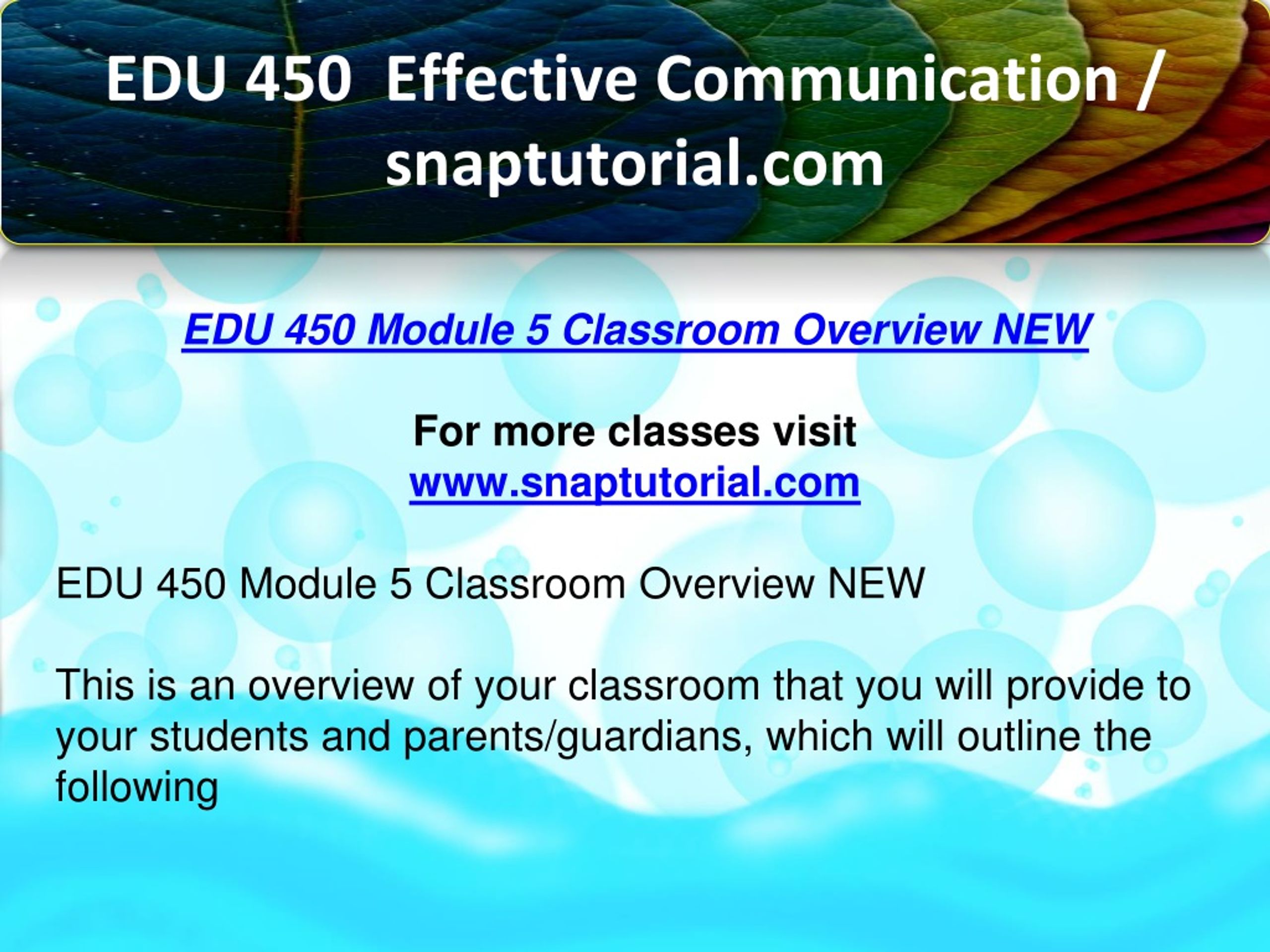 EDU 450 Effective Communication / snaptutorial.com

EDU 450 Module 5 Classroom Overview NEW

For more classes visit
www.snaptutorial.com

EDU 450 Module 5 Classroom Overview NEW

This is an overview of your classroom that you will provide to your students and parents/guardians, which will outline the following